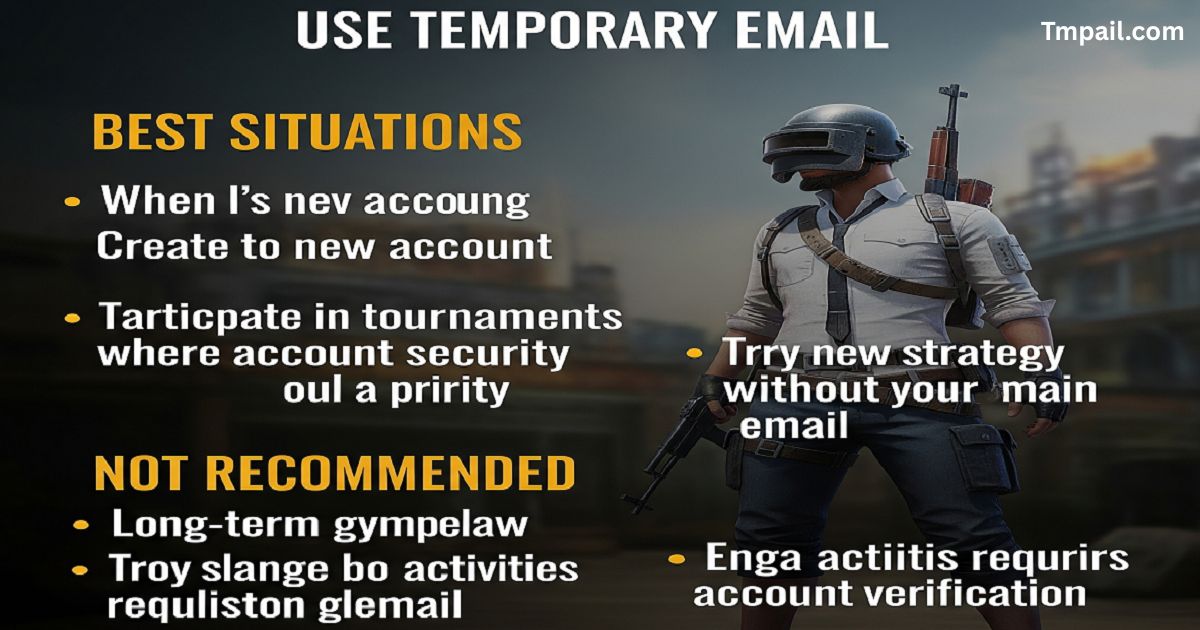 USE TEMPORARY EMAIL

Tmpail.com

BEST SITUATIONS

• When I's nev accoung Create to new account

• Tarticpate in tournaments where account security oul a pririty

• Trry new strategy without your main email

NOT RECOMMENDED

• Long-term gympelaw

• Troy slange bo activities requliston glemail

• Enga actiitis requrirs account verification